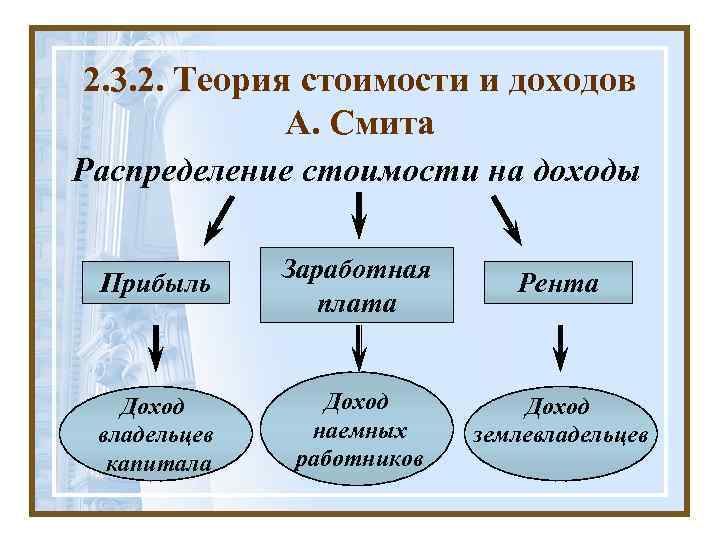 2.3.2. Теория стоимости и доходов А. Смита

Распределение стоимости на доходы

Прибыль

Заработная плата

Рента

Доход владельцев капитала

Доход наемных работников

Доход землевладельцев